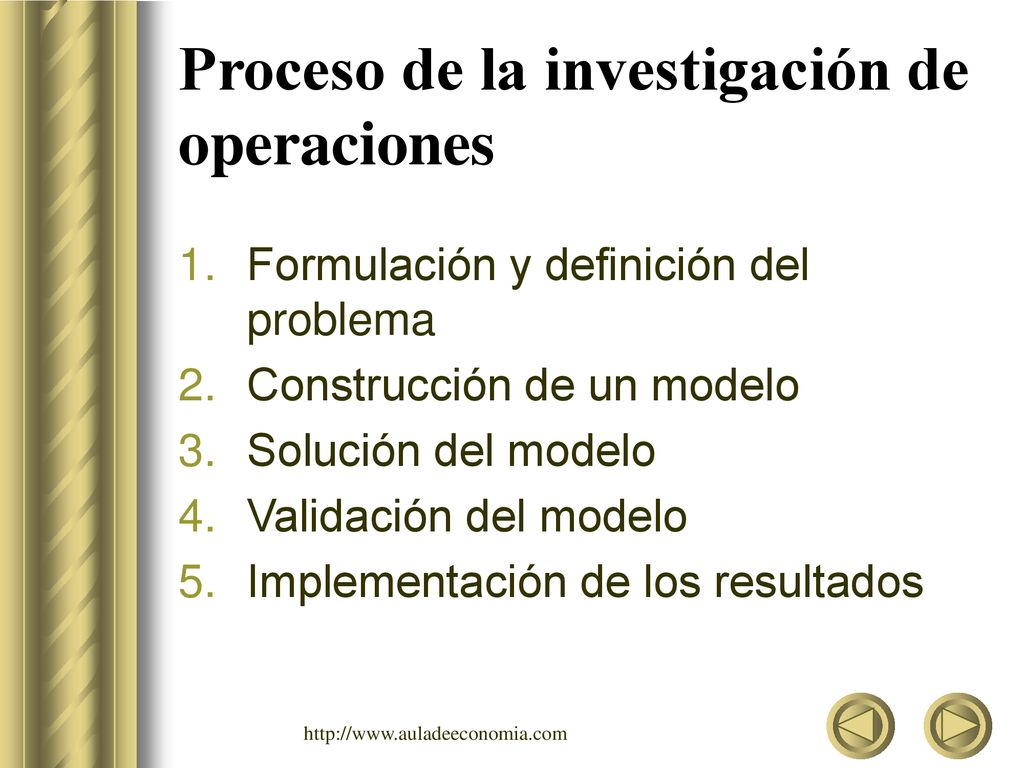 Proceso de la investigación de operaciones

1. Formulación y definición del problema
2. Construcción de un modelo
3. Solución del modelo
4. Validación del modelo
5. Implementación de los resultados

http://www.auladeeconomia.com